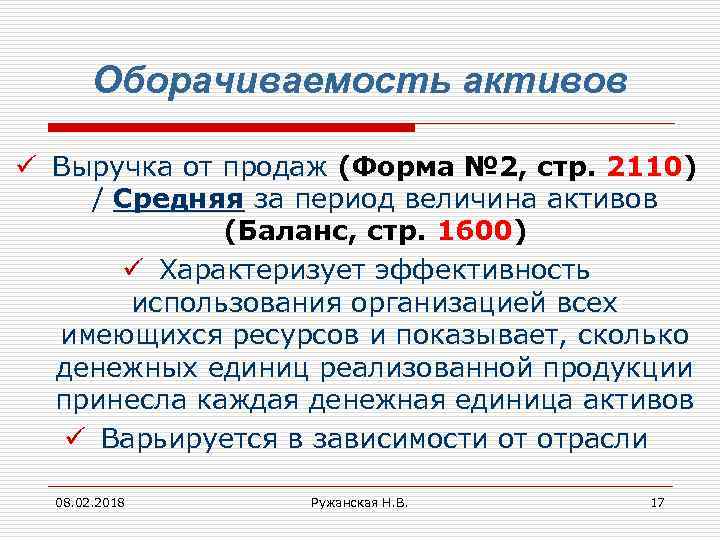 Оборачиваемость активов

✓ Выручка от продаж (Форма №2, стр. 2110) / Средняя за период величина активов (Баланс, стр. 1600)

✓ Характеризует эффективность использования организацией всех имеющихся ресурсов и показывает, сколько денежных единиц реализованной продукции принесла каждая денежная единица активов

✓ Варьируется в зависимости от отрасли

08.02.2018

Ружанская Н.В.

17